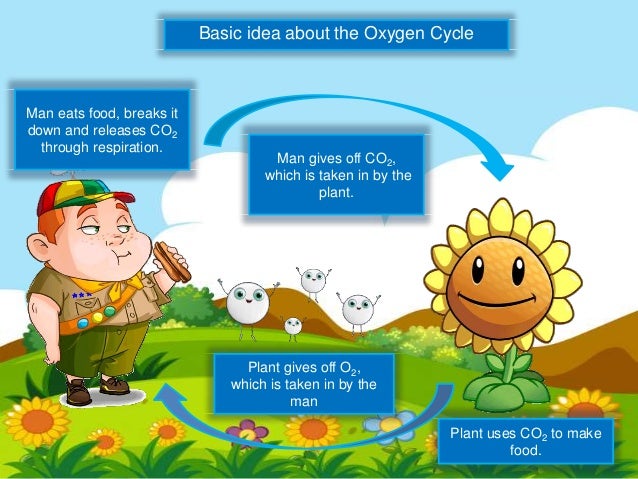 Basic idea about the Oxygen Cycle

Man eats food, breaks it down and releases $CO_2$ through respiration.

Man gives off $CO_2$, which is taken in by the plant.

Plant gives off $O_2$, which is taken in by the man

Plant uses $CO_2$ to make food.